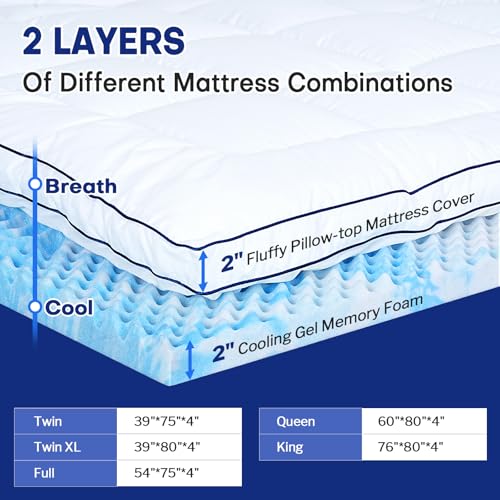 2 LAYERS
Of Different Mattress Combinations

Breath

2" Fluffy Pillow-top Mattress Cover

Cool

2" Cooling Gel Memory Foam

| Twin | 39"*75"*4" |
|---|---|
| Twin XL | 39"*80"*4" |
| Full | 54"*75"*4" |

| Queen | 60"*80"*4" |
|---|---|
| King | 76"*80"*4" |